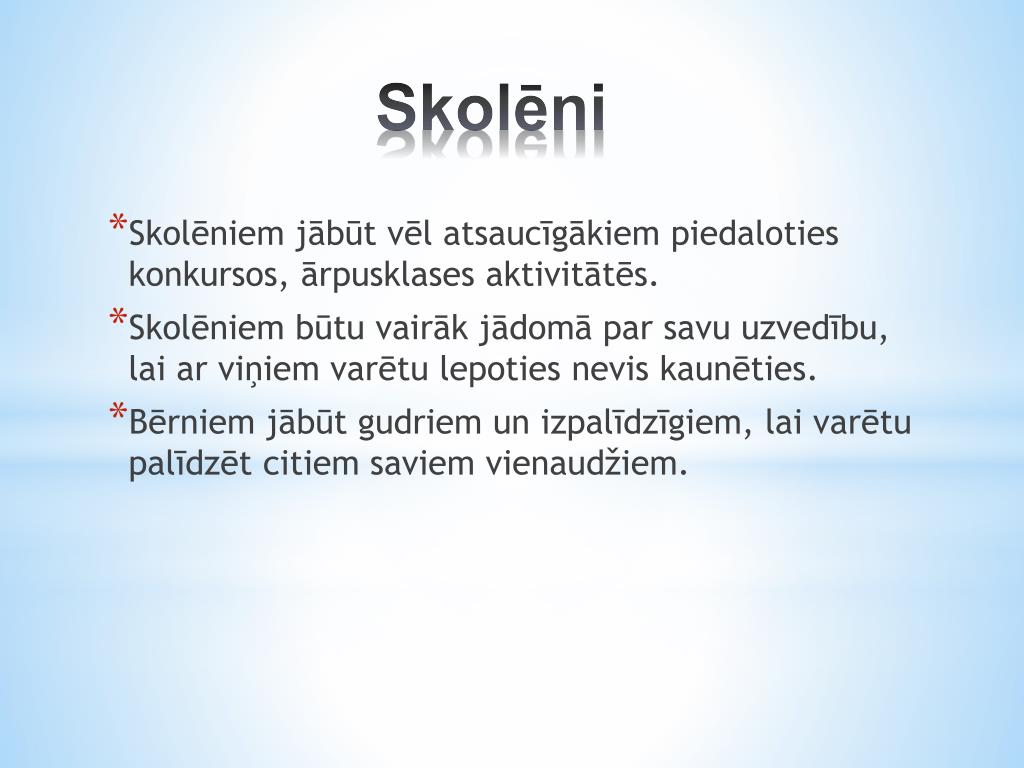 Skolēni

*Skolēniem jābūt vēl atsaucīgākiem piedaloties konkursos, ārpusklases aktivitātēs.

*Skolēniem būtu vairāk jādomā par savu uzvedību, lai ar viņiem varētu lepoties nevis kaunēties.

*Bērniem jābūt gudriem un izpalīdzīgiem, lai varētu palīdzēt citiem saviem vienaudžiem.